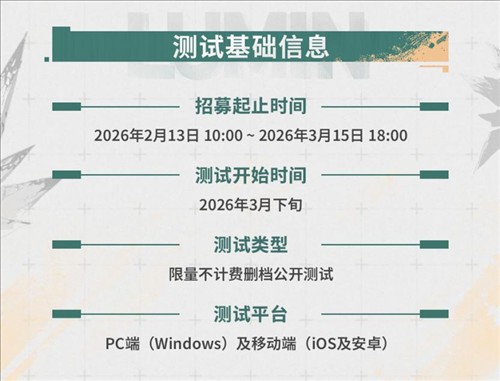 LUMIN

测试基础信息

招募起止时间

2026年2月13日 10:00 ~ 2026年3月15日 18:00

测试开始时间

2026年3月下旬

测试类型

限量不计费删档公开测试

测试平台

PC端（Windows）及移动端（iOS及安卓）